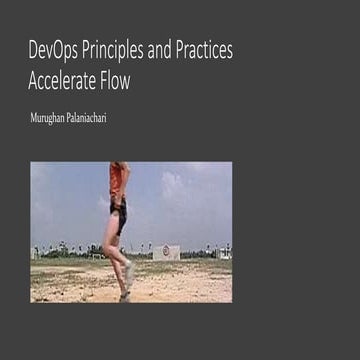 DevOps Principles and Practices
Accelerate Flow

Murughan Palaniachari